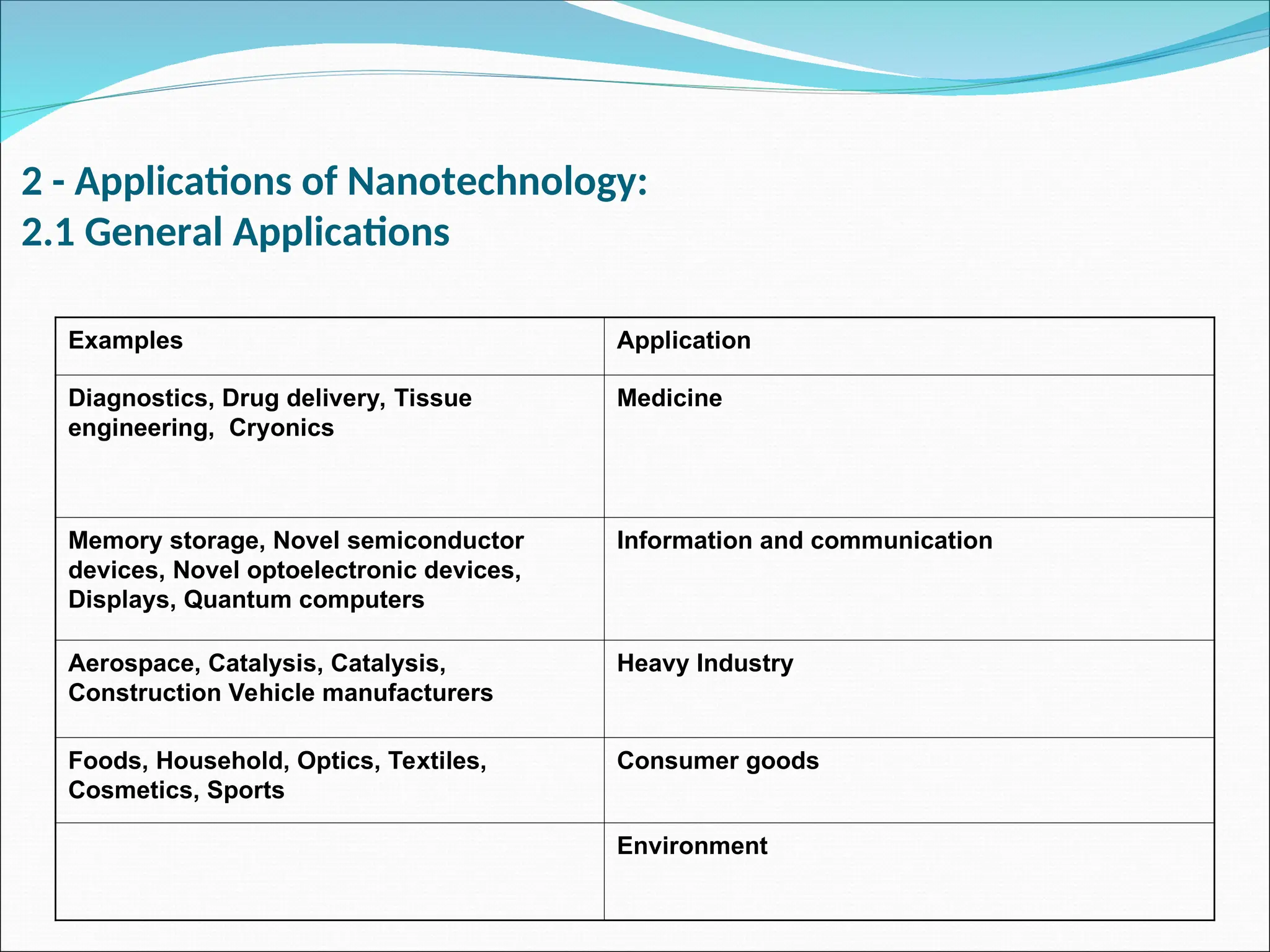 2 - Applications of Nanotechnology:
2.1 General Applications

| Examples | Application |
|---|---|
| Diagnostics, Drug delivery, Tissue engineering, Cryonics | Medicine |
| Memory storage, Novel semiconductor devices, Novel optoelectronic devices, Displays, Quantum computers | Information and communication |
| Aerospace, Catalysis, Catalysis, Construction Vehicle manufacturers | Heavy Industry |
| Foods, Household, Optics, Textiles, Cosmetics, Sports | Consumer goods |
|  | Environment |